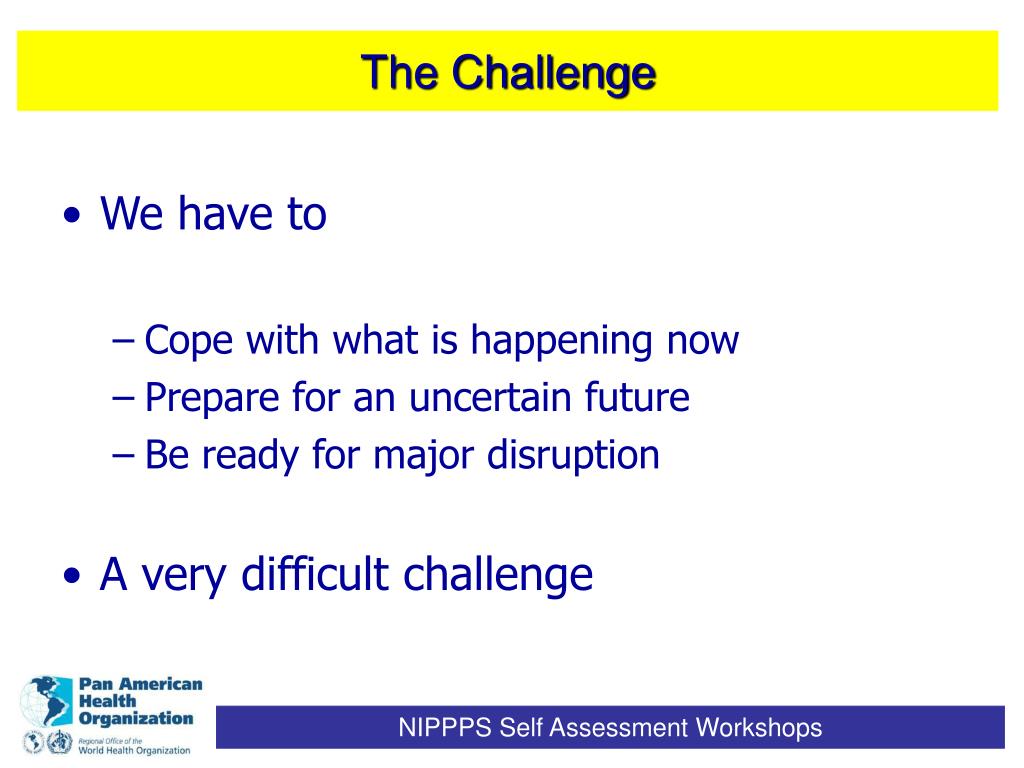 The Challenge

• We have to

– Cope with what is happening now
– Prepare for an uncertain future
– Be ready for major disruption

• A very difficult challenge

Pan American Health Organization
Regional Office of the World Health Organization

NIPPPS Self Assessment Workshops